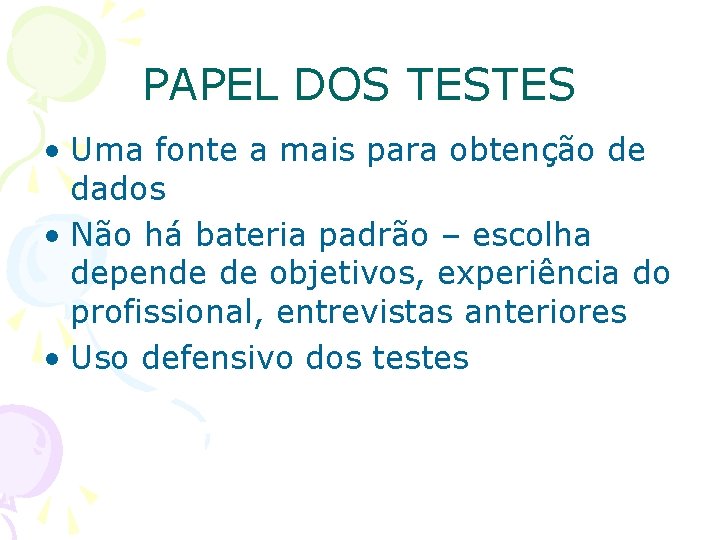 PAPEL DOS TESTES

• Uma fonte a mais para obtenção de dados
• Não há bateria padrão – escolha depende de objetivos, experiência do profissional, entrevistas anteriores
• Uso defensivo dos testes